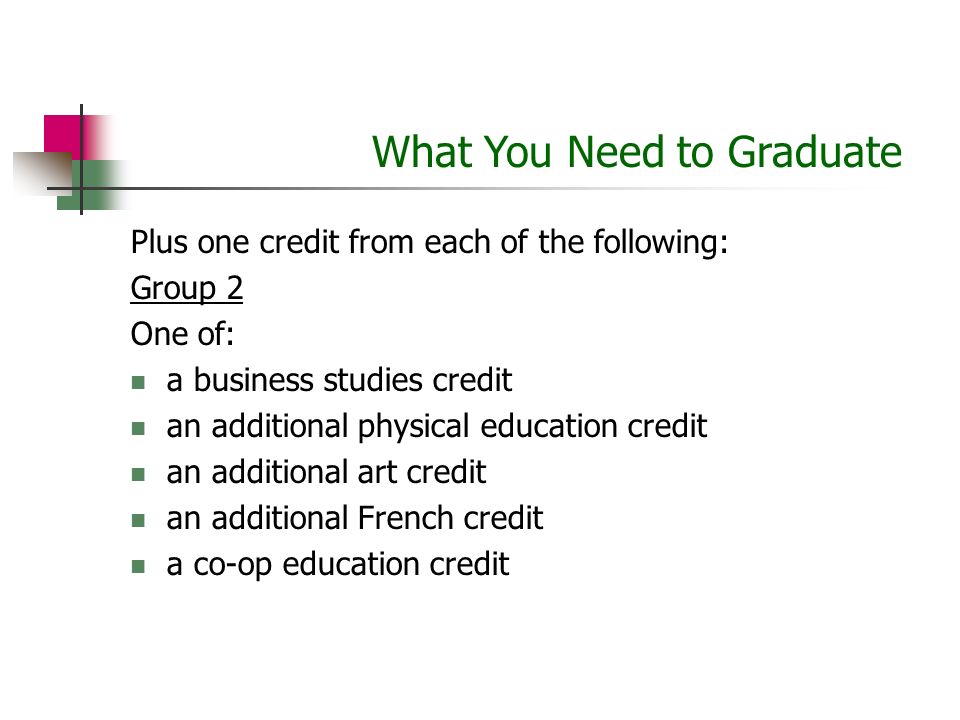 What You Need to Graduate

Plus one credit from each of the following:

Group 2

One of:

- a business studies credit
- an additional physical education credit
- an additional art credit
- an additional French credit
- a co-op education credit